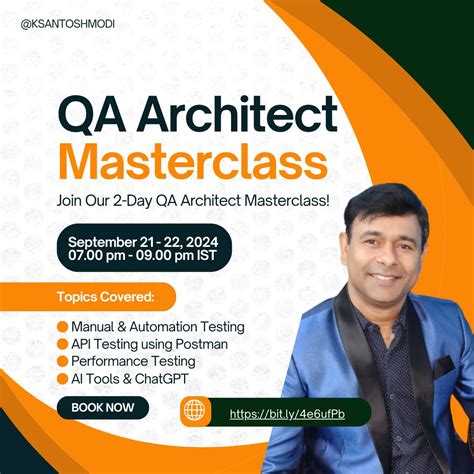 @KSANTOSHMODI

QA Architect
Masterclass

Join Our 2-Day QA Architect Masterclass!

September 21 - 22, 2024
07.00 pm - 09.00 pm IST

Topics Covered:

Manual & Automation Testing
API Testing using Postman
Performance Testing
AI Tools & ChatGPT

BOOK NOW

https://bit.ly/4e6ufPb